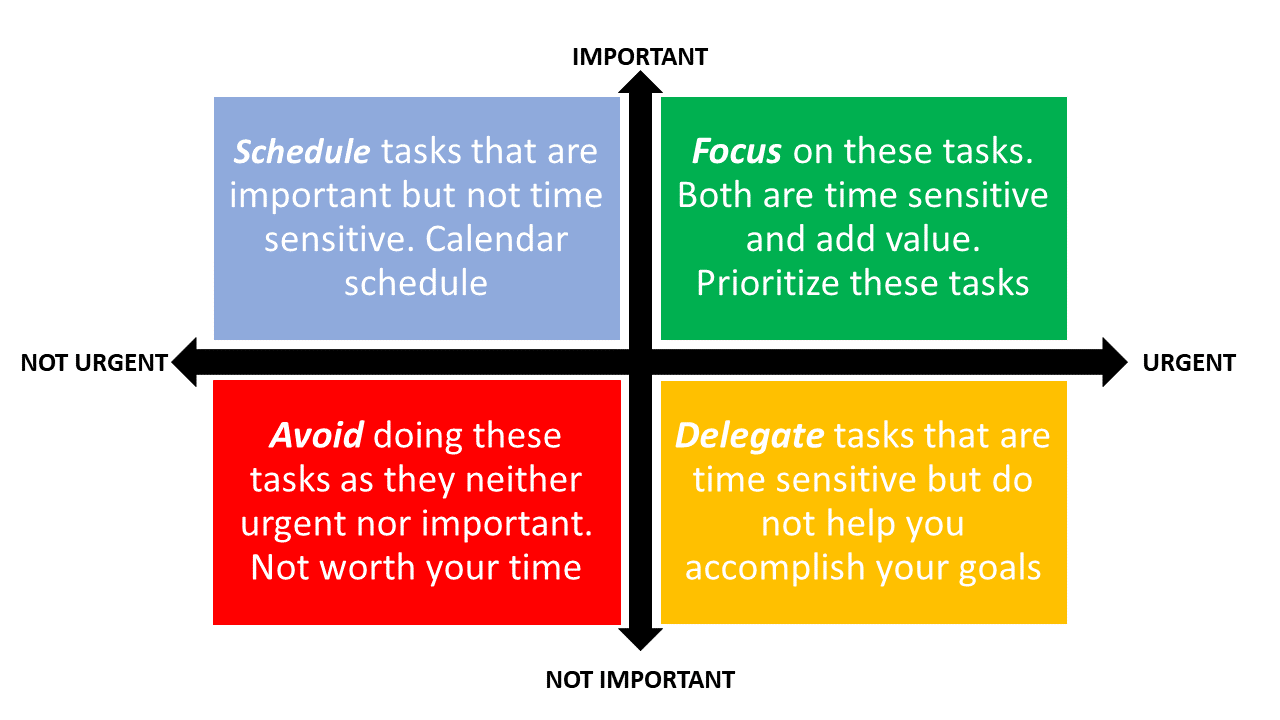 IMPORTANT

Schedule tasks that are important but not time sensitive. Calendar schedule

Focus on these tasks. Both are time sensitive and add value. Prioritize these tasks

NOT URGENT

URGENT

Avoid doing these tasks as they neither urgent nor important. Not worth your time

Delegate tasks that are time sensitive but do not help you accomplish your goals

NOT IMPORTANT